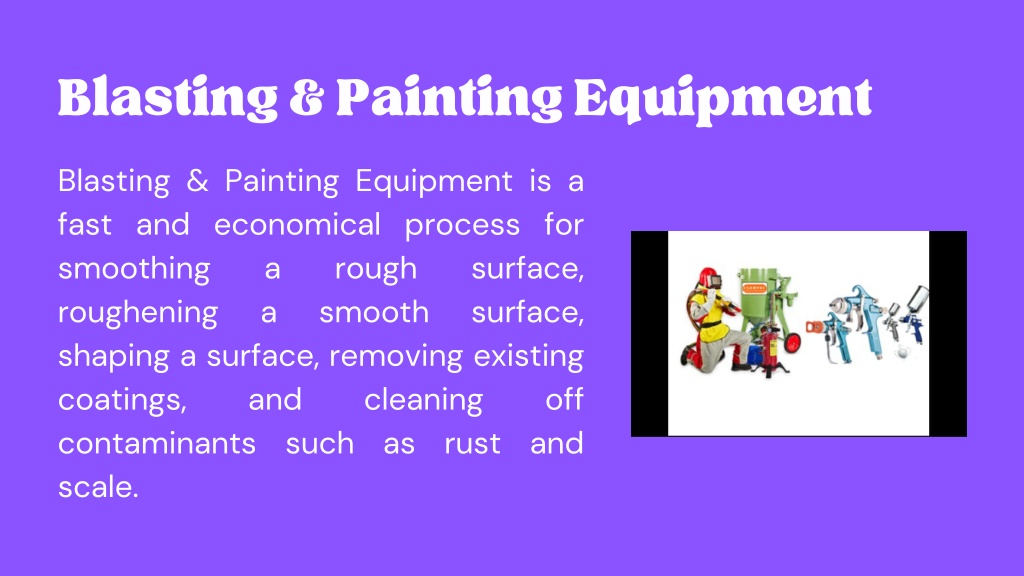 Blasting & Painting Equipment

Blasting & Painting Equipment is a fast and economical process for smoothing a rough surface, roughening a smooth surface, shaping a surface, removing existing coatings, and cleaning off contaminants such as rust and scale.